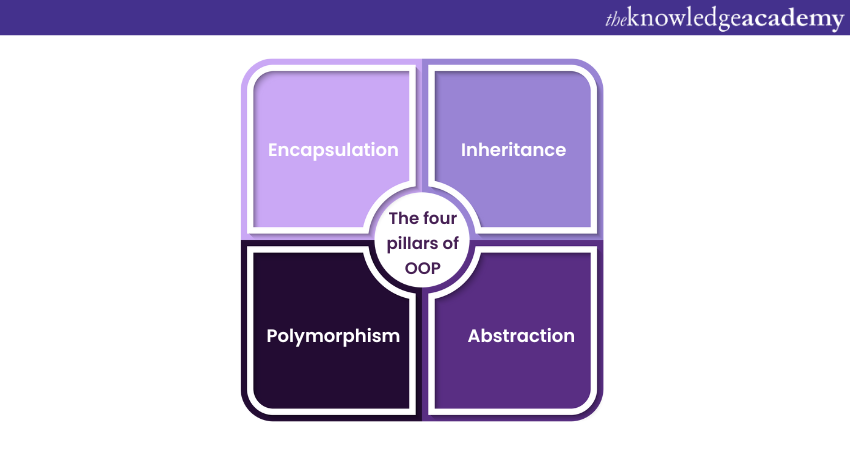 theknowledgeacademy

Encapsulation

Inheritance

The four pillars of OOP

Polymorphism

Abstraction